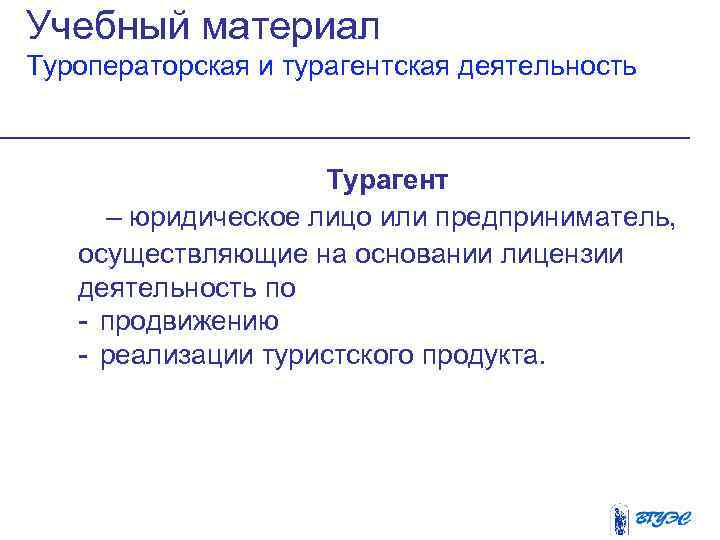 Учебный материал
Туроператорская и турагентская деятельность

Турагент

– юридическое лицо или предприниматель, осуществляющие на основании лицензии деятельность по
- продвижению
- реализации туристского продукта.

ВГУЭС